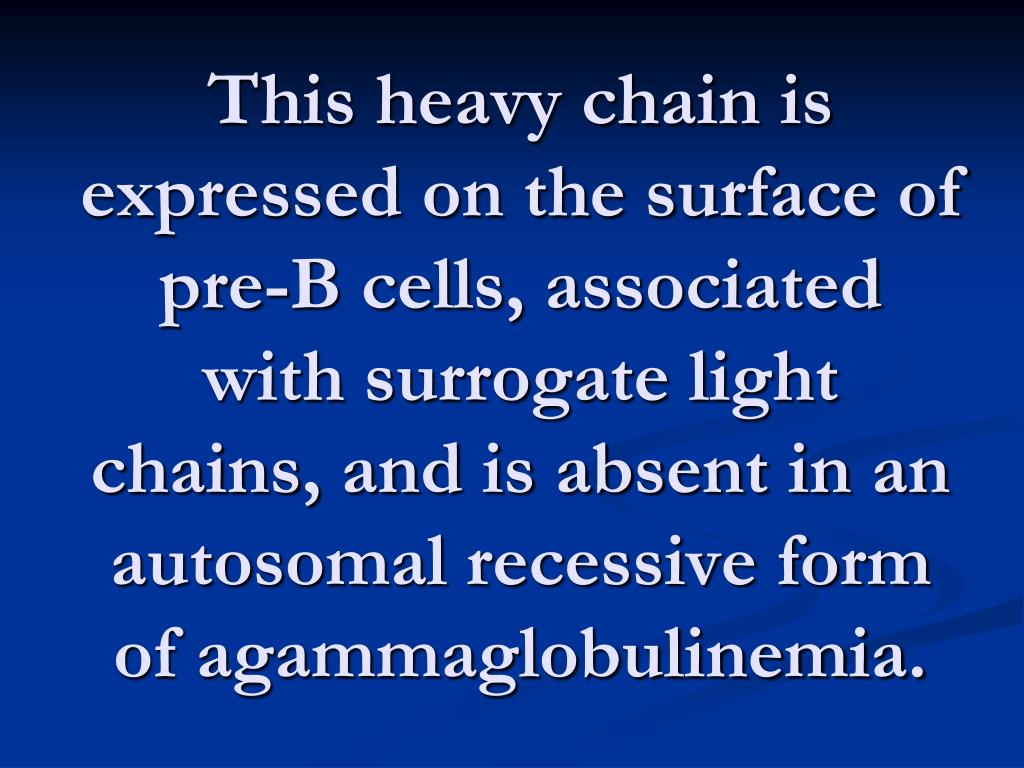 This heavy chain is expressed on the surface of pre-B cells, associated with surrogate light chains, and is absent in an autosomal recessive form of agammaglobulinemia.